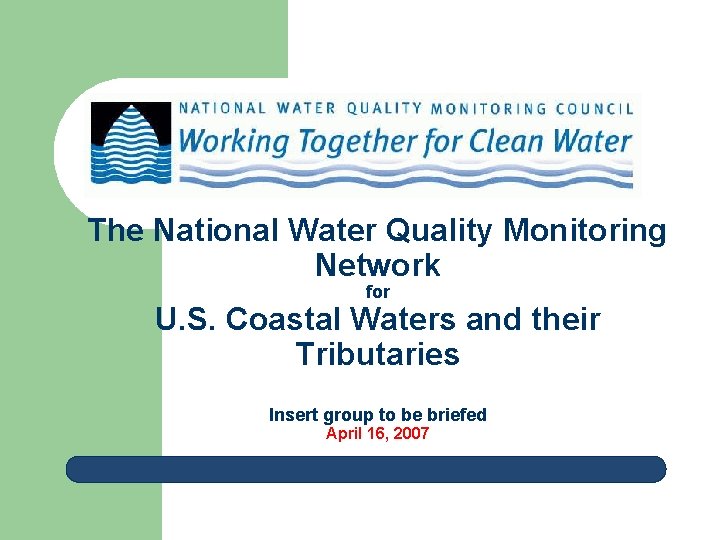 NATIONAL WATER QUALITY MONITORING COUNCIL
Working Together for Clean Water

The National Water Quality Monitoring Network
for
U.S. Coastal Waters and their Tributaries

Insert group to be briefed
April 16, 2007